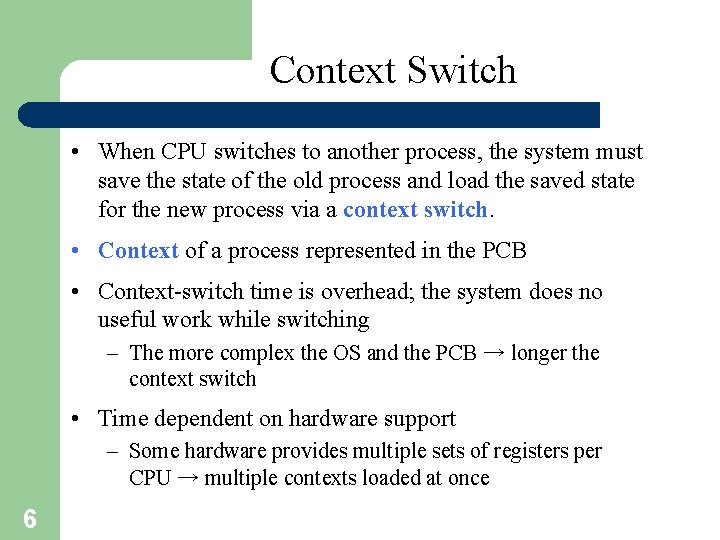 Context Switch

• When CPU switches to another process, the system must save the state of the old process and load the saved state for the new process via a context switch.

• Context of a process represented in the PCB

• Context-switch time is overhead; the system does no useful work while switching

– The more complex the OS and the PCB → longer the context switch

• Time dependent on hardware support

– Some hardware provides multiple sets of registers per CPU → multiple contexts loaded at once

6